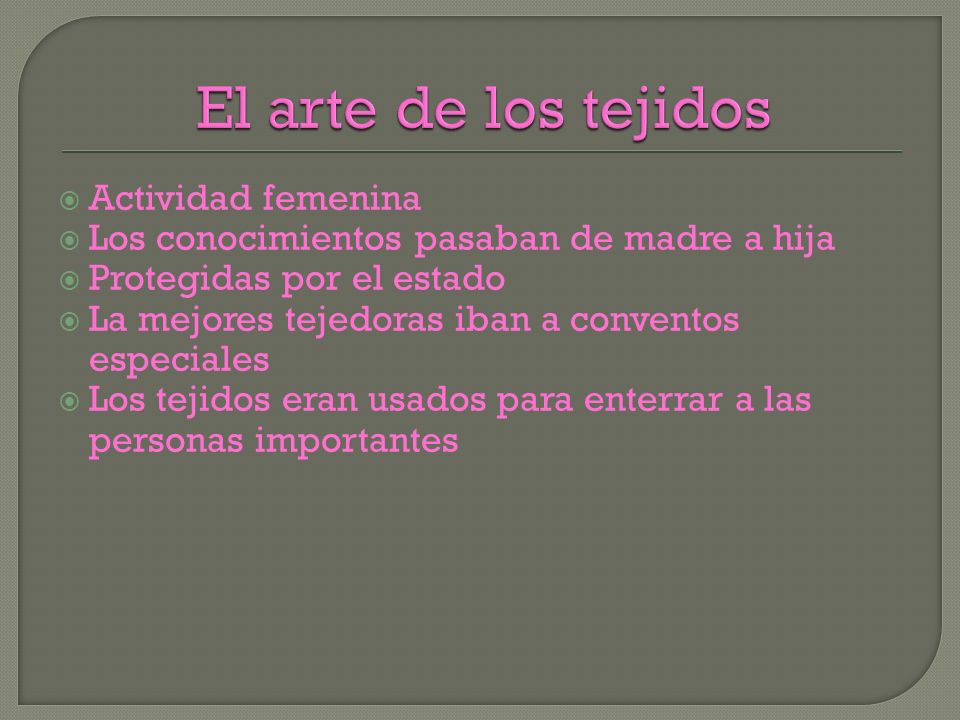 El arte de los tejidos

Actividad femenina
Los conocimientos pasaban de madre a hija
Protegidas por el estado
La mejores tejedoras iban a conventos especiales
Los tejidos eran usados para enterrar a las personas importantes